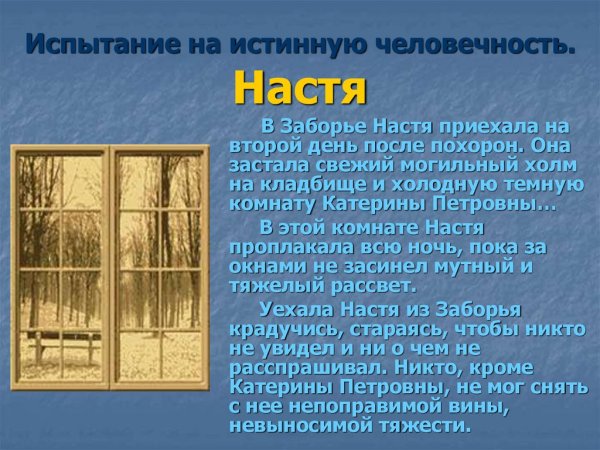 Испытание на истинную человечность.

Настя

В Заборье Настя приехала на второй день после похорон. Она застала свежий могильный холм на кладбище и холодную темную комнату Катерины Петровны…

В этой комнате Настя проплакала всю ночь, пока за окнами не засинел мутный и тяжелый рассвет.

Уехала Настя из Заборья крадучись, стараясь, чтобы никто не увидел и ни о чем не расспрашивал. Никто, кроме Катерины Петровны, не мог снять с нее непоправимой вины, невыносимой тяжести.